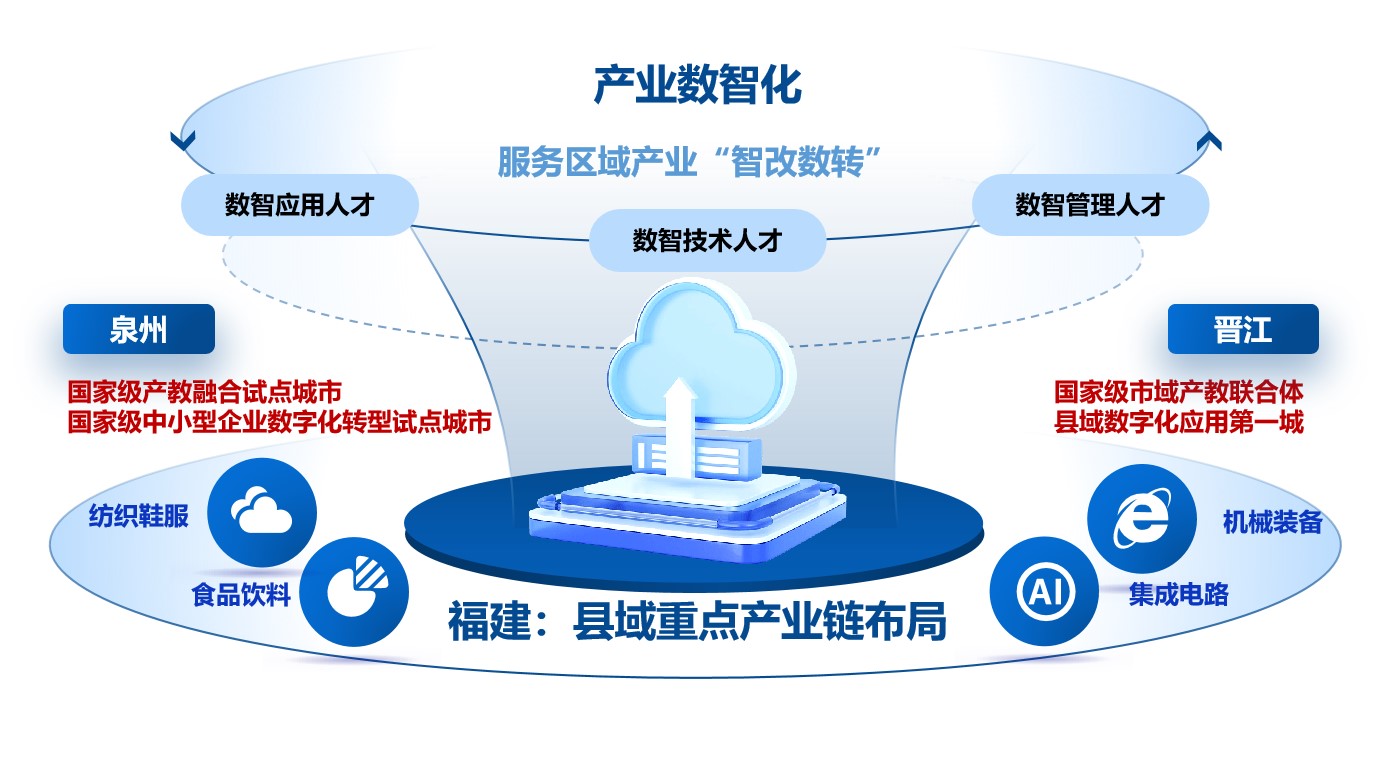 产业数智化

服务区域产业“智改数转”

数智应用人才

数智技术人才

数智管理人才

泉州

国家级产教融合试点城市
国家级中小型企业数字化转型试点城市

晋江

国家级市域产教联合体
县域数字化应用第一城

纺织鞋服

食品饮料

机械装备

AI

集成电路

福建：县域重点产业链布局